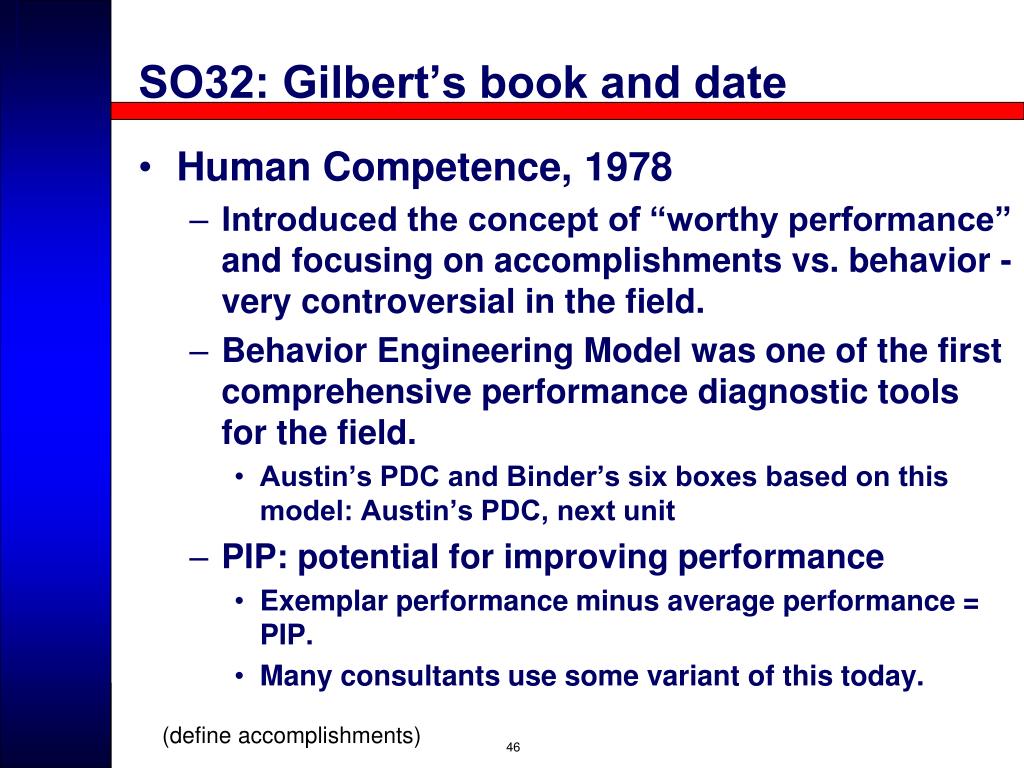 SO32: Gilbert’s book and date

• Human Competence, 1978
– Introduced the concept of “worthy performance” and focusing on accomplishments vs. behavior - very controversial in the field.
– Behavior Engineering Model was one of the first comprehensive performance diagnostic tools for the field.
• Austin’s PDC and Binder’s six boxes based on this model: Austin’s PDC, next unit
– PIP: potential for improving performance
• Exemplar performance minus average performance = PIP.
• Many consultants use some variant of this today.

(define accomplishments)

46